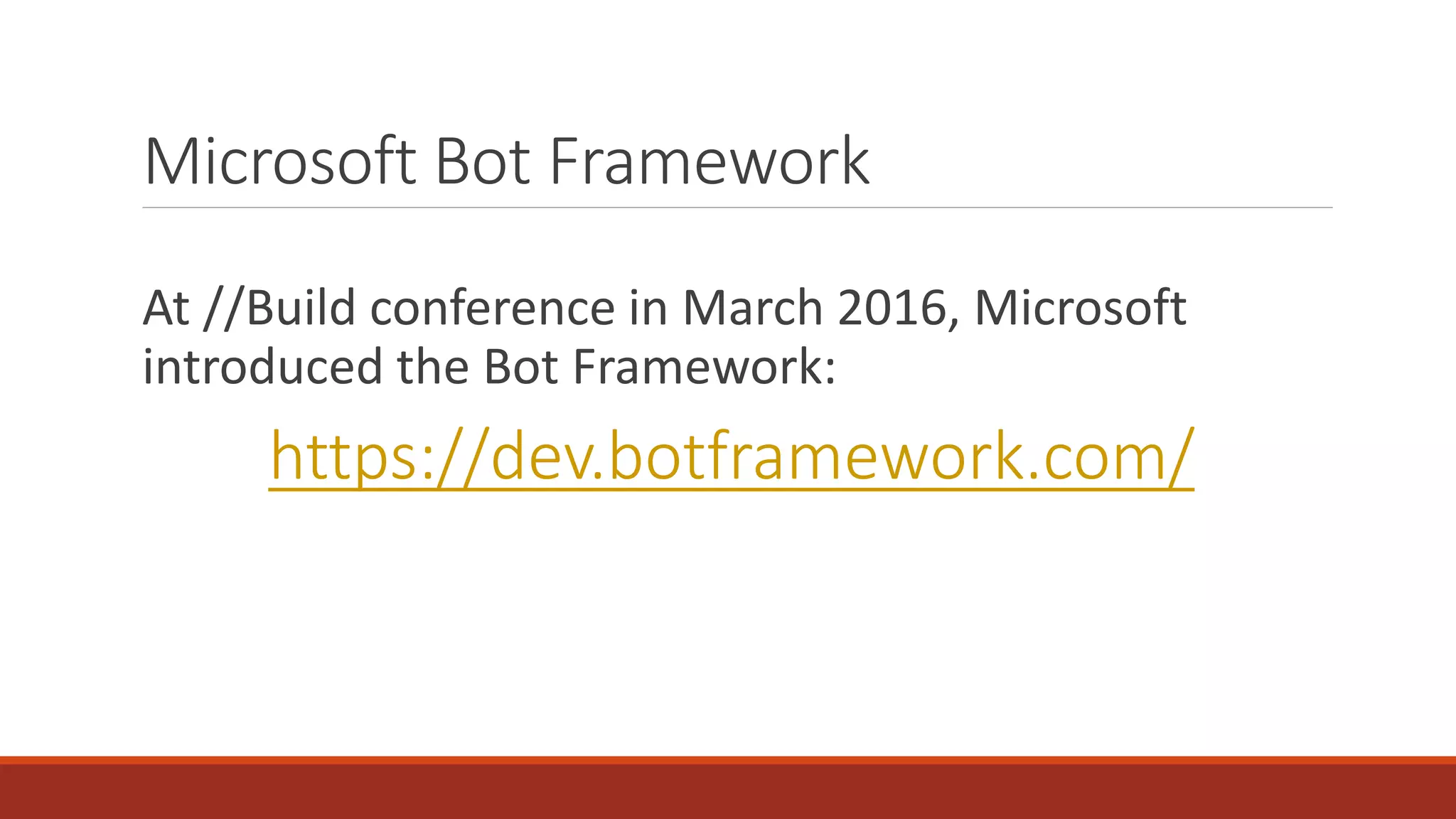 Microsoft Bot Framework

At //Build conference in March 2016, Microsoft introduced the Bot Framework:

https://dev.botframework.com/